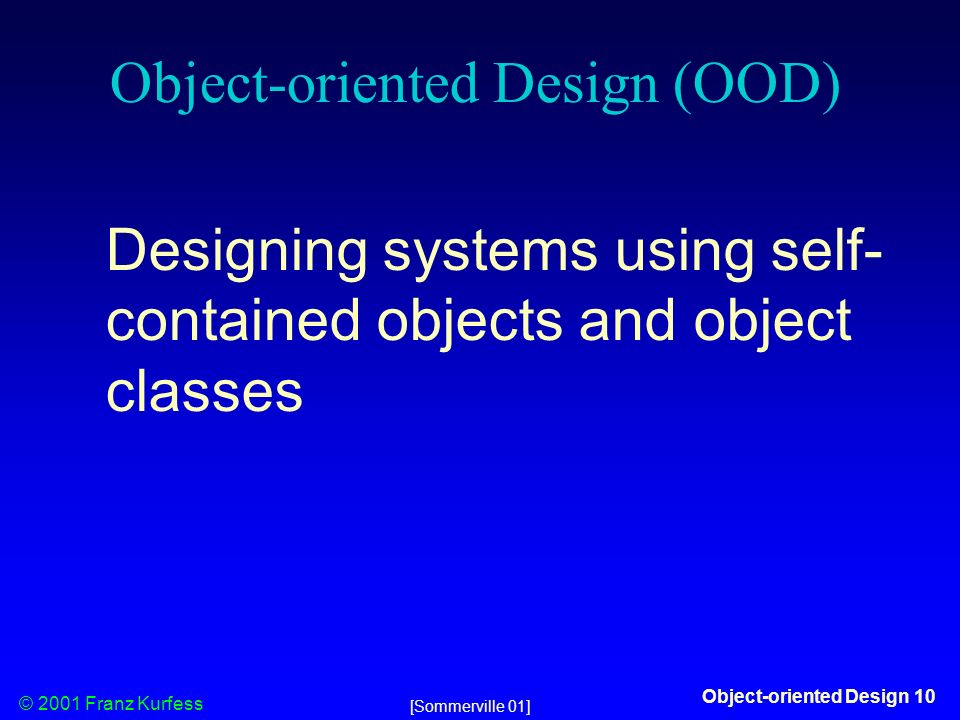 Object-oriented Design (OOD)

Designing systems using self-contained objects and object classes

© 2001 Franz Kurfess

[Sommerville 01]

Object-oriented Design 10